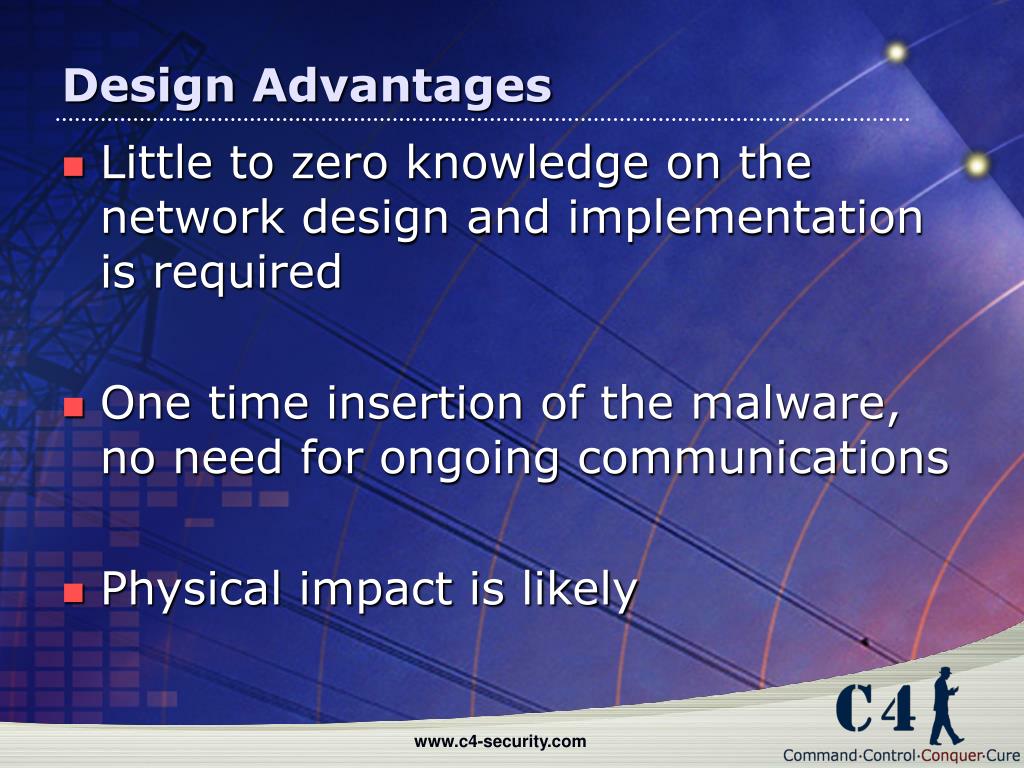 Design Advantages

- Little to zero knowledge on the network design and implementation is required

- One time insertion of the malware, no need for ongoing communications

- Physical impact is likely

www.c4-security.com

C4

Command·Control·Conquer·Cure